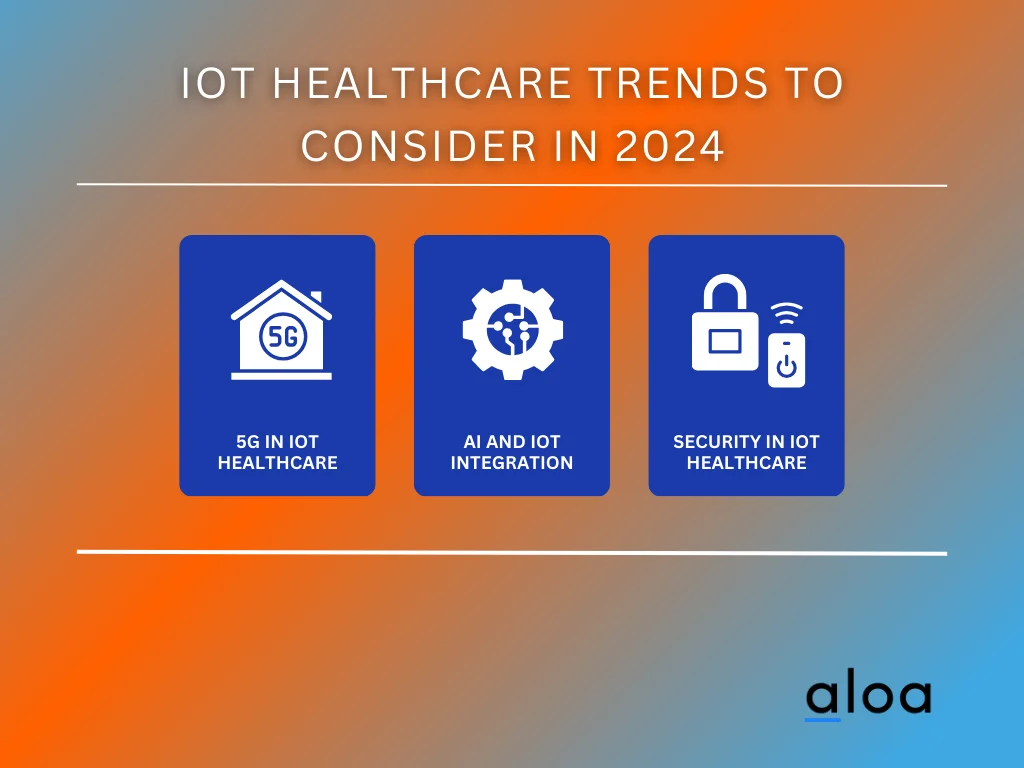 IOT HEALTHCARE TRENDS TO CONSIDER IN 2024

5G

5G IN IOT HEALTHCARE

AI AND IOT INTEGRATION

SECURITY IN IOT HEALTHCARE

aloa